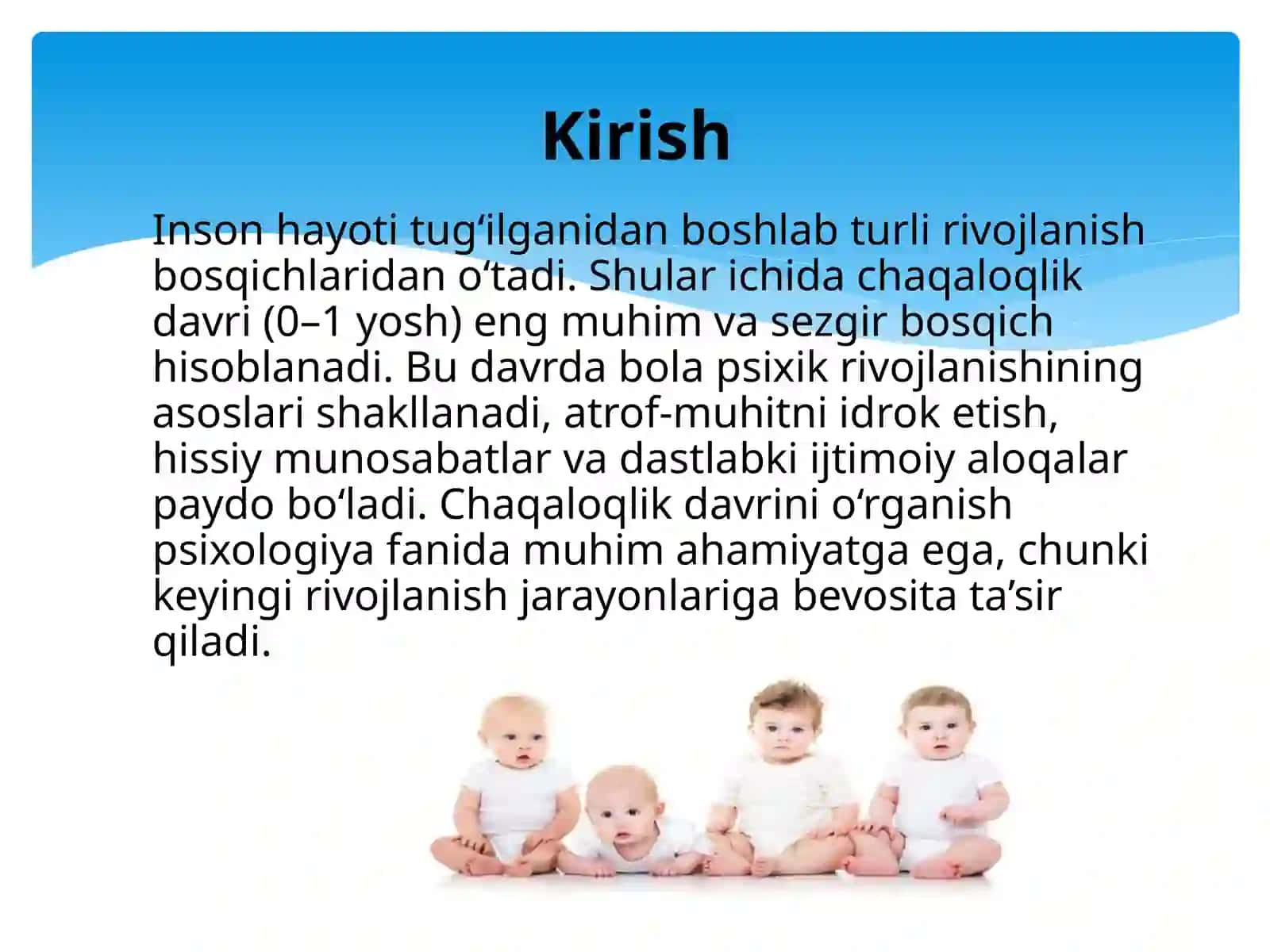 Kirish

Inson hayoti tug‘ilganidan boshlab turli rivojlanish bosqichlaridan o‘tadi. Shular ichida chaqaloqlik davri (0–1 yosh) eng muhim va sezgir bosqich hisoblanadi. Bu davrda bola psixik rivojlanishining asoslari shakllanadi, atrof-muhitni idrok etish, hissiy munosabatlar va dastlabki ijtimoiy aloqalar paydo bo‘ladi. Chaqaloqlik davrini o‘rganish psixologiya fanida muhim ahamiyatga ega, chunki keyingi rivojlanish jarayonlariga bevosita ta’sir qiladi.